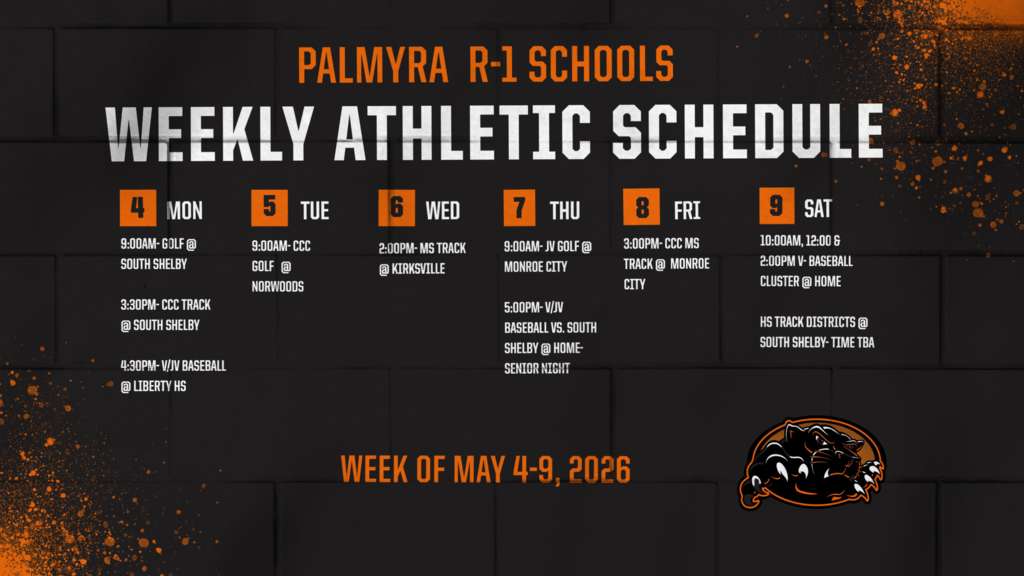 PALMYRA R-1 SCHOOLS

WEEKLY ATHLETIC SCHEDULE

4 MON

9:00AM- GOLF @ SOUTH SHELBY

3:30PM- CCC TRACK @ SOUTH SHELBY

4:30PM- V/JV BASEBALL @ LIBERTY HS

5 TUE

9:00AM- CCC GOLF @ NORWOODS

6 WED

2:00PM- MS TRACK @ KIRKSVILLE

7 THU

9:00AM- JV GOLF @ MONROE CITY

5:00PM- V/JV BASEBALL VS. SOUTH SHELBY @ HOME- SENIOR NIGHT

8 FRI

3:00PM- CCC MS TRACK @ MONROE CITY

9 SAT

10:00AM, 12:00 & 2:00PM V- BASEBALL CLUSTER @ HOME

HS TRACK DISTRICTS @ SOUTH SHELBY- TIME TBA

WEEK OF MAY 4-9, 2026